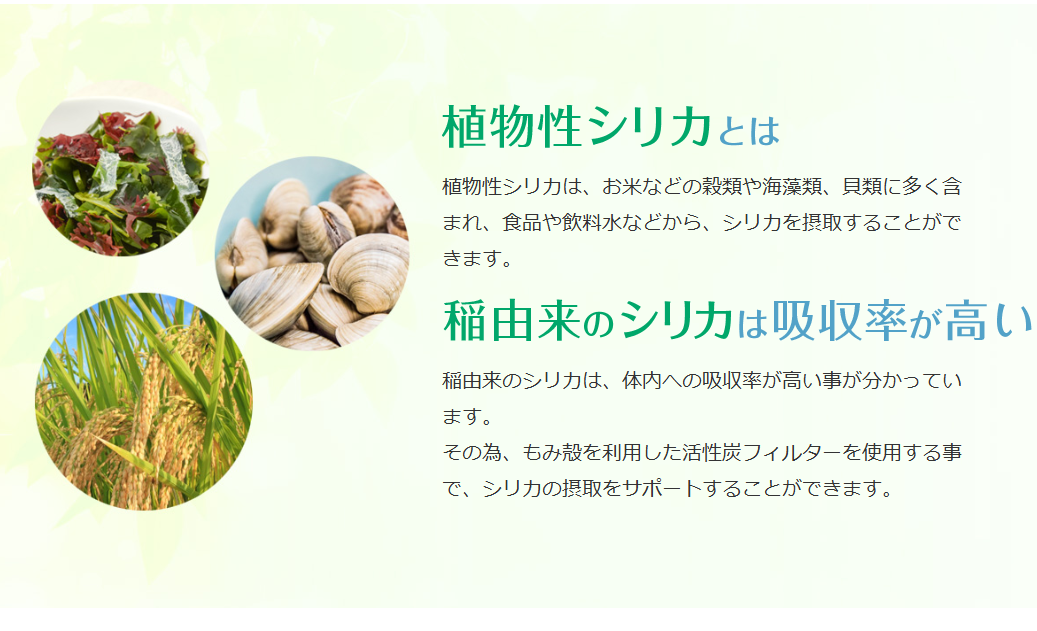 植物性シリカとは

植物性シリカは、お米などの穀類や海藻類、貝類に多く含まれ、食品や飲料水などから、シリカを摂取することができます。

稲由来のシリカは吸収率が高い

稲由来のシリカは、体内への吸収率が高い事が分かっています。
その為、もみ殻を利用した活性炭フィルターを使用する事で、シリカの摂取をサポートすることができます。